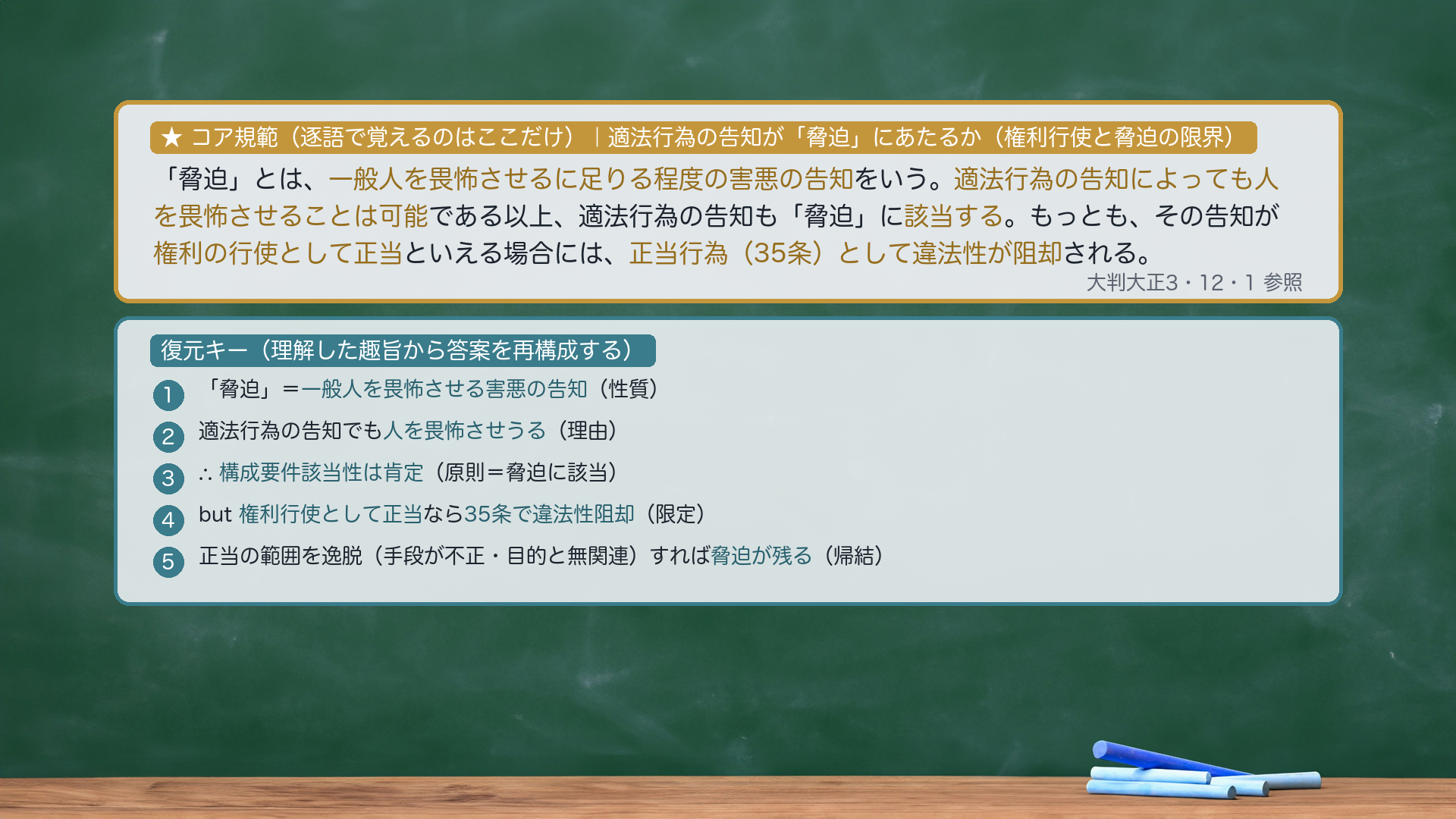 ★ コア規範（逐語で覚えるのはここだけ）｜適法行為の告知が「脅迫」にあたるか（権利行使と脅迫の限界）

「脅迫」とは、一般人を畏怖させるに足りる程度の害悪の告知をいう。適法行為の告知によっても人を畏怖させることは可能である以上、適法行為の告知も「脅迫」に該当する。もっとも、その告知が権利の行使として正当といえる場合には、正当行為（35条）として違法性が阻却される。

大判大正3・12・1 参照

復元キー（理解した趣旨から答案を再構成する）

1 「脅迫」＝一般人を畏怖させる害悪の告知（性質）

2 適法行為の告知でも人を畏怖させうる（理由）

3 ∴ 構成要件該当性は肯定（原則＝脅迫に該当）

4 but 権利行使として正当なら35条で違法性阻却（限定）

5 正当の範囲を逸脱（手段が不正・目的と無関連）すれば脅迫が残る（帰結）